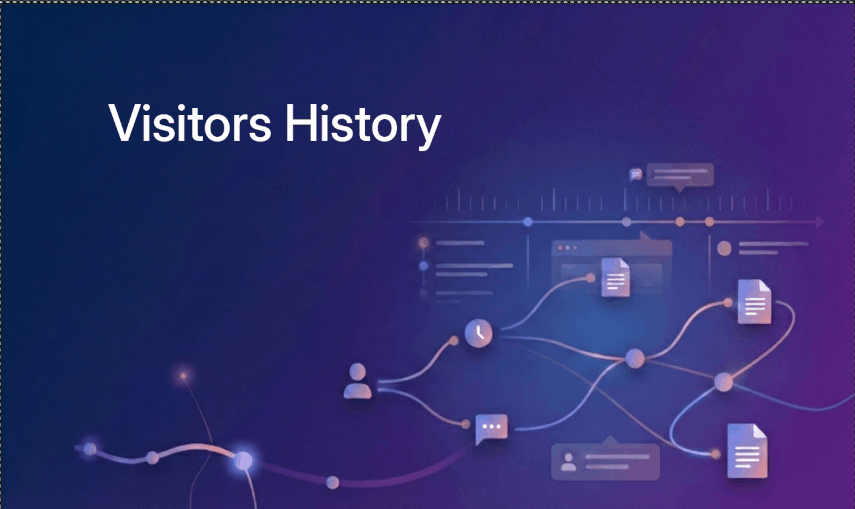 Visitors History